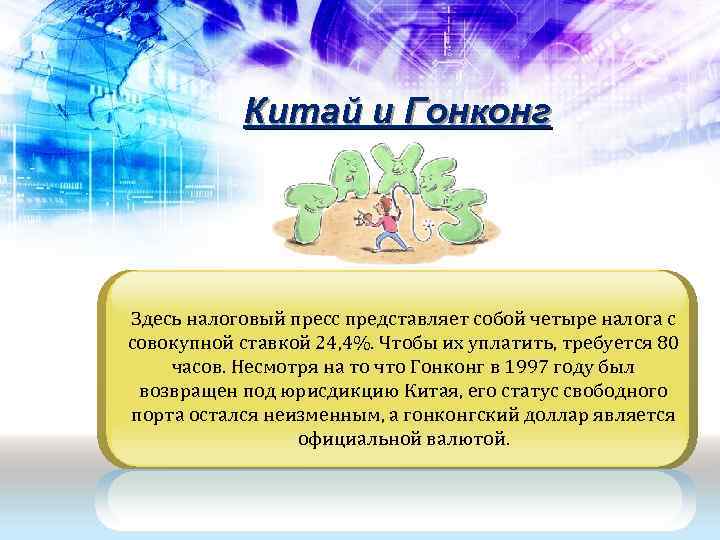 Китай и Гонконг

TAXES

Здесь налоговый пресс представляет собой четыре налога с совокупной ставкой 24,4%. Чтобы их уплатить, требуется 80 часов. Несмотря на то что Гонконг в 1997 году был возвращен под юрисдикцию Китая, его статус свободного порта остался неизменным, а гонконгский доллар является официальной валютой.